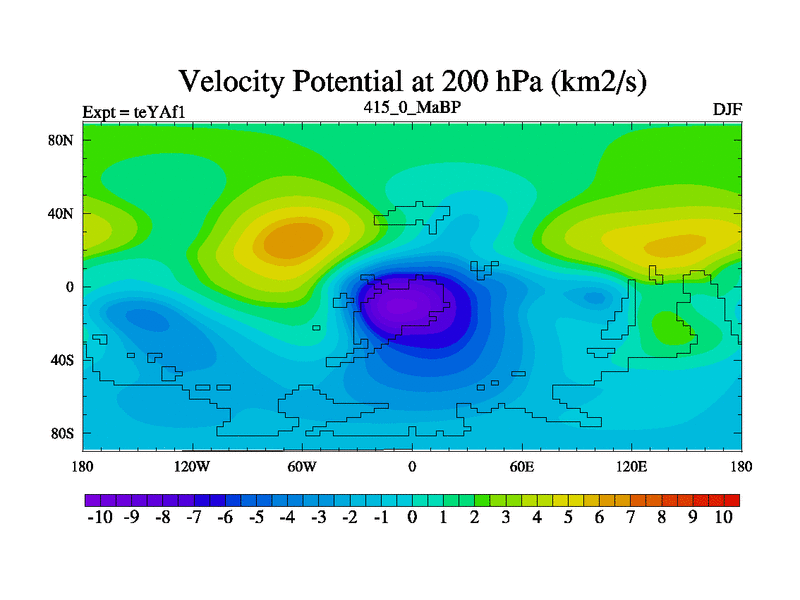 Velocity Potential at 200 hPa (km2/s)

Expt = teYAf1
415_0_MaBP
DJF

80N
40N
0
40S
80S

180
120W
60W
0
60E
120E
180

-10 -9 -8 -7 -6 -5 -4 -3 -2 -1 0 1 2 3 4 5 6 7 8 9 10